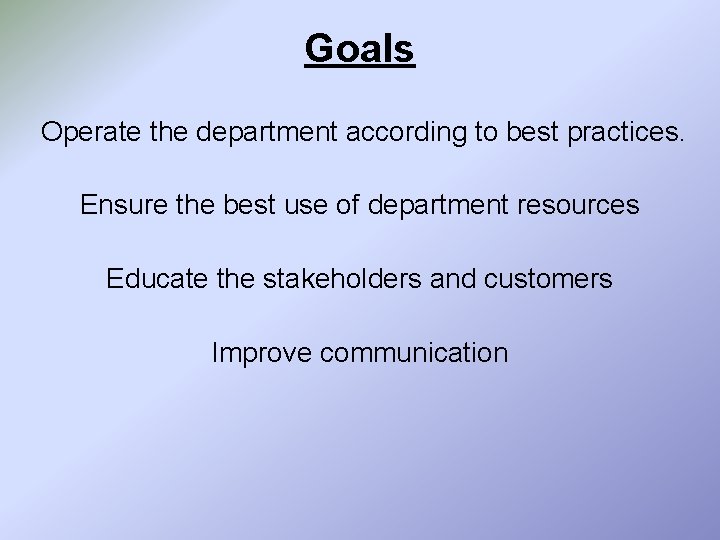 Goals

Operate the department according to best practices.

Ensure the best use of department resources

Educate the stakeholders and customers

Improve communication